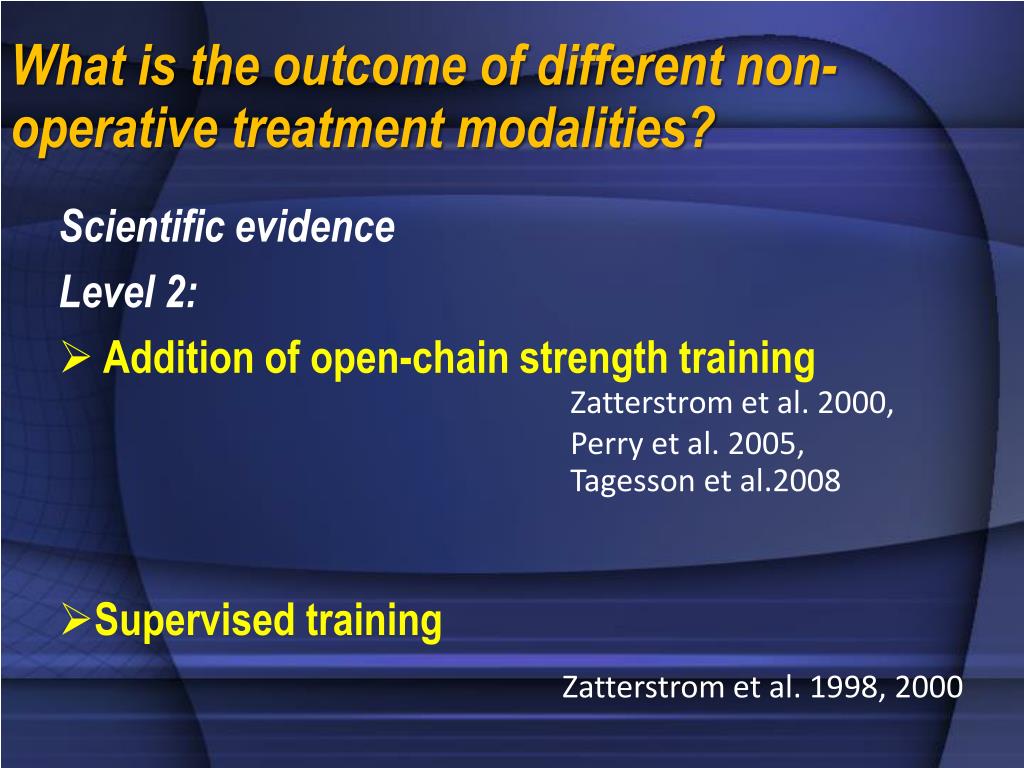 What is the outcome of different non-operative treatment modalities?

Scientific evidence

Level 2:

➢ Addition of open-chain strength training

Zatterstrom et al. 2000,
Perry et al. 2005,
Tagesson et al.2008

➢Supervised training

Zatterstrom et al. 1998, 2000